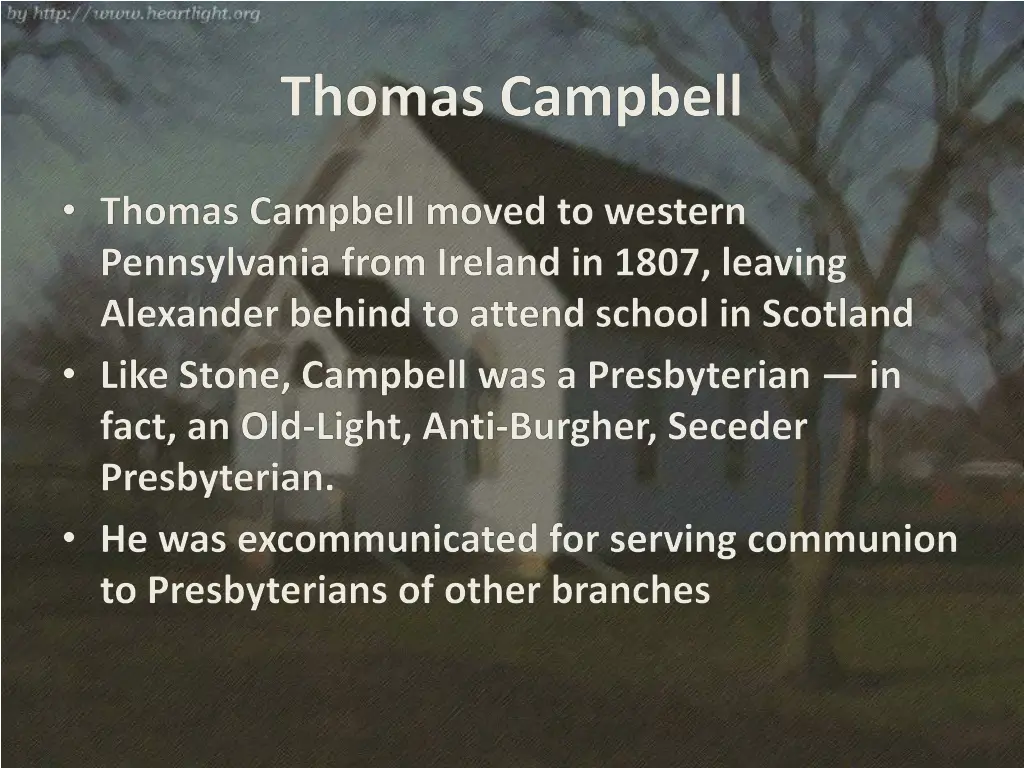 by http://www.heartlight.org

Thomas Campbell

• Thomas Campbell moved to western Pennsylvania from Ireland in 1807, leaving Alexander behind to attend school in Scotland
• Like Stone, Campbell was a Presbyterian — in fact, an Old-Light, Anti-Burgher, Seceder Presbyterian.
• He was excommunicated for serving communion to Presbyterians of other branches